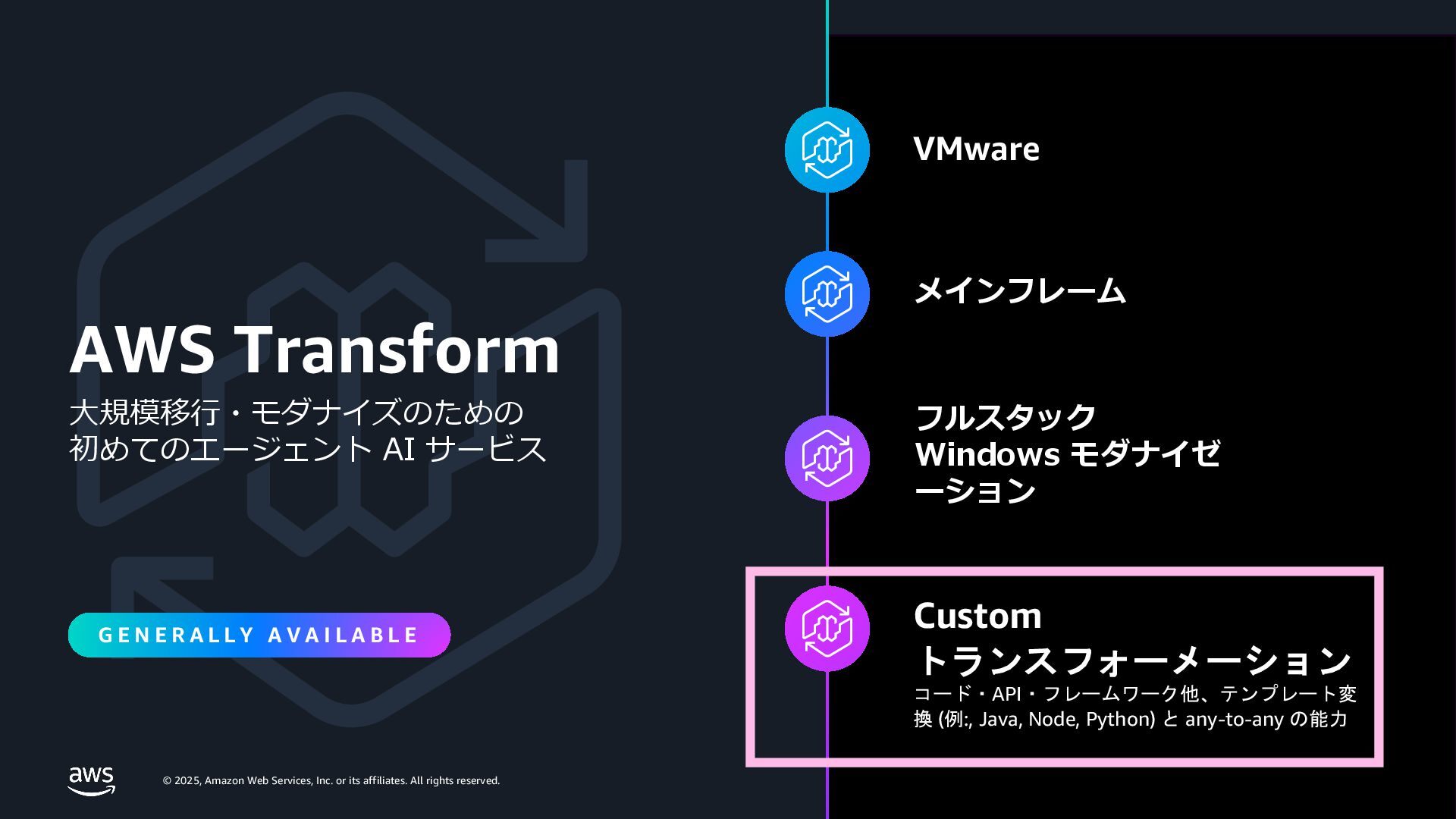 AWS Transform

大規模移行・モダナイズのための初めてのエージェント AI サービス

GENERALLY AVAILABLE

VMware

メインフレーム

フルスタック Windows モダナイゼーション

Custom トランスフォーメーション

コード・API・フレームワーク他、テンプレート変換 (例:, Java, Node, Python) と any-to-any の能力

aws

© 2025, Amazon Web Services, Inc. or its affiliates. All rights reserved.